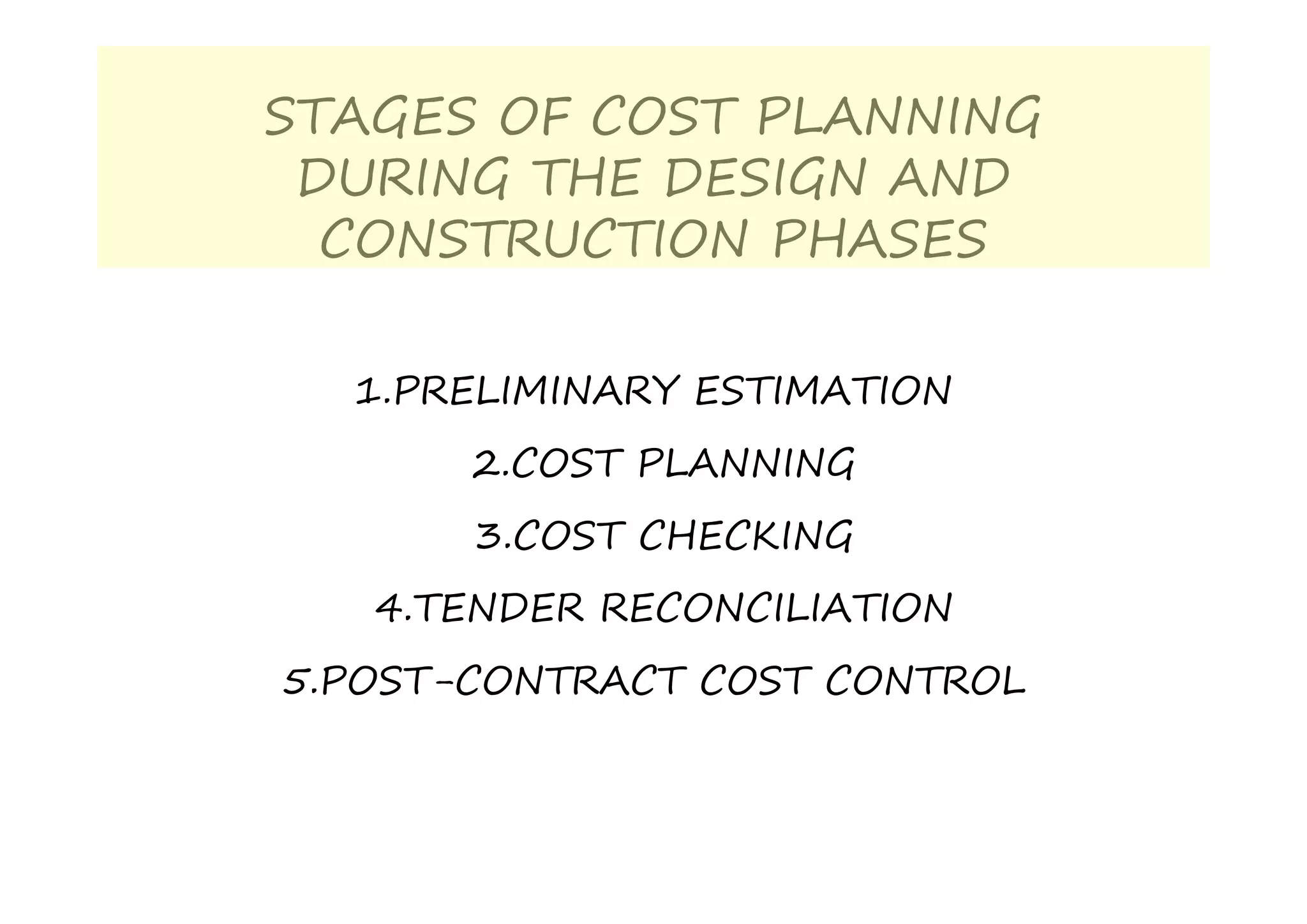 STAGES OF COST PLANNING DURING THE DESIGN AND CONSTRUCTION PHASES

1.PRELIMINARY ESTIMATION

2.COST PLANNING

3.COST CHECKING

4.TENDER RECONCILIATION

5.POST-CONTRACT COST CONTROL